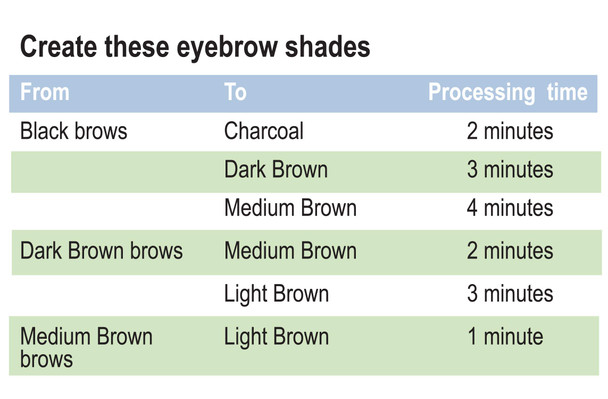 Create these eyebrow shades

| From | To | Processing time |
|---|---|---|
| Black brows | Charcoal | 2 minutes |
| | Dark Brown | 3 minutes |
| | Medium Brown | 4 minutes |
| Dark Brown brows | Medium Brown | 2 minutes |
| | Light Brown | 3 minutes |
| Medium Brown brows | Light Brown | 1 minute |